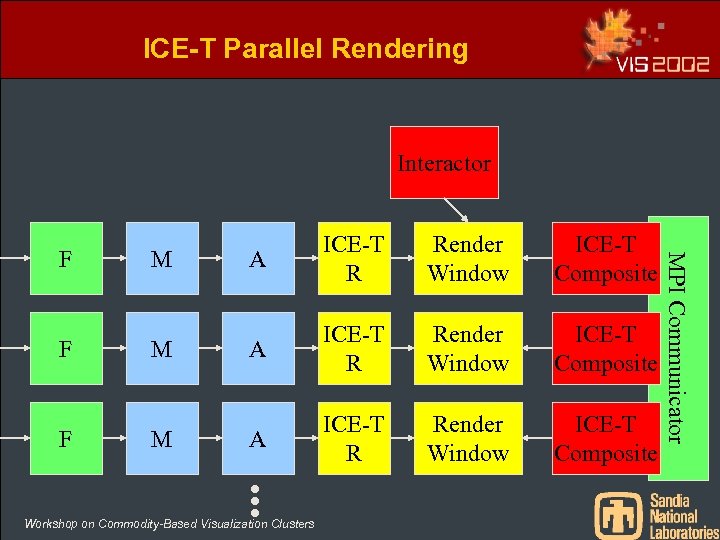 ICE-T Parallel Rendering

VIS 2002

Interactor

F

M

A

ICE-T R

Render Window

ICE-T Composite

F

M

A

ICE-T R

Render Window

ICE-T Composite

F

M

A

ICE-T R

Render Window

ICE-T Composite

MPI Communicator

Workshop on Commodity-Based Visualization Clusters

Sandia National Laboratories